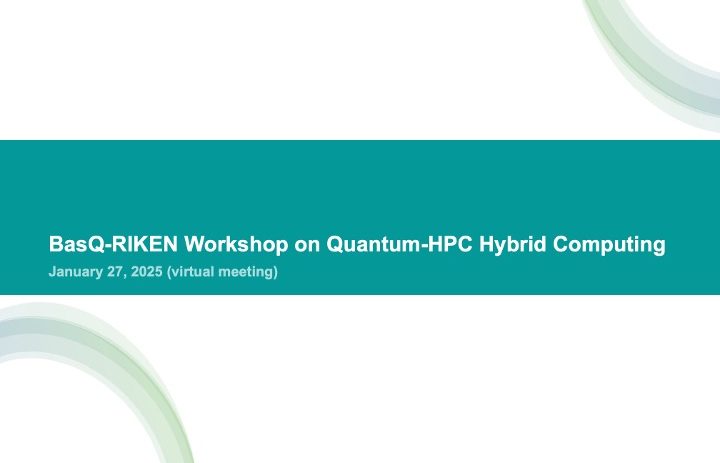 BasQ-RIKEN Workshop on Quantum-HPC Hybrid Computing

January 27, 2025 (virtual meeting)